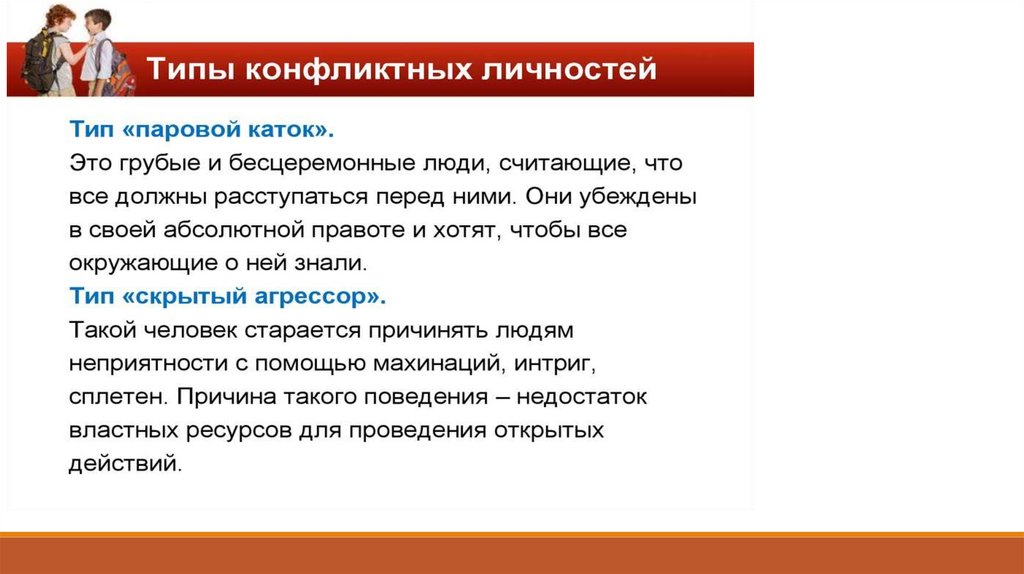 Типы конфликтных личностей

Тип «паровой каток».
Это грубые и бесцеремонные люди, считающие, что все должны расступаться перед ними. Они убеждены в своей абсолютной правоте и хотят, чтобы все окружающие о ней знали.
Тип «скрытый агрессор».
Такой человек старается причинять людям неприятности с помощью махинаций, интриг, сплетен. Причина такого поведения – недостаток властных ресурсов для проведения открытых действий.